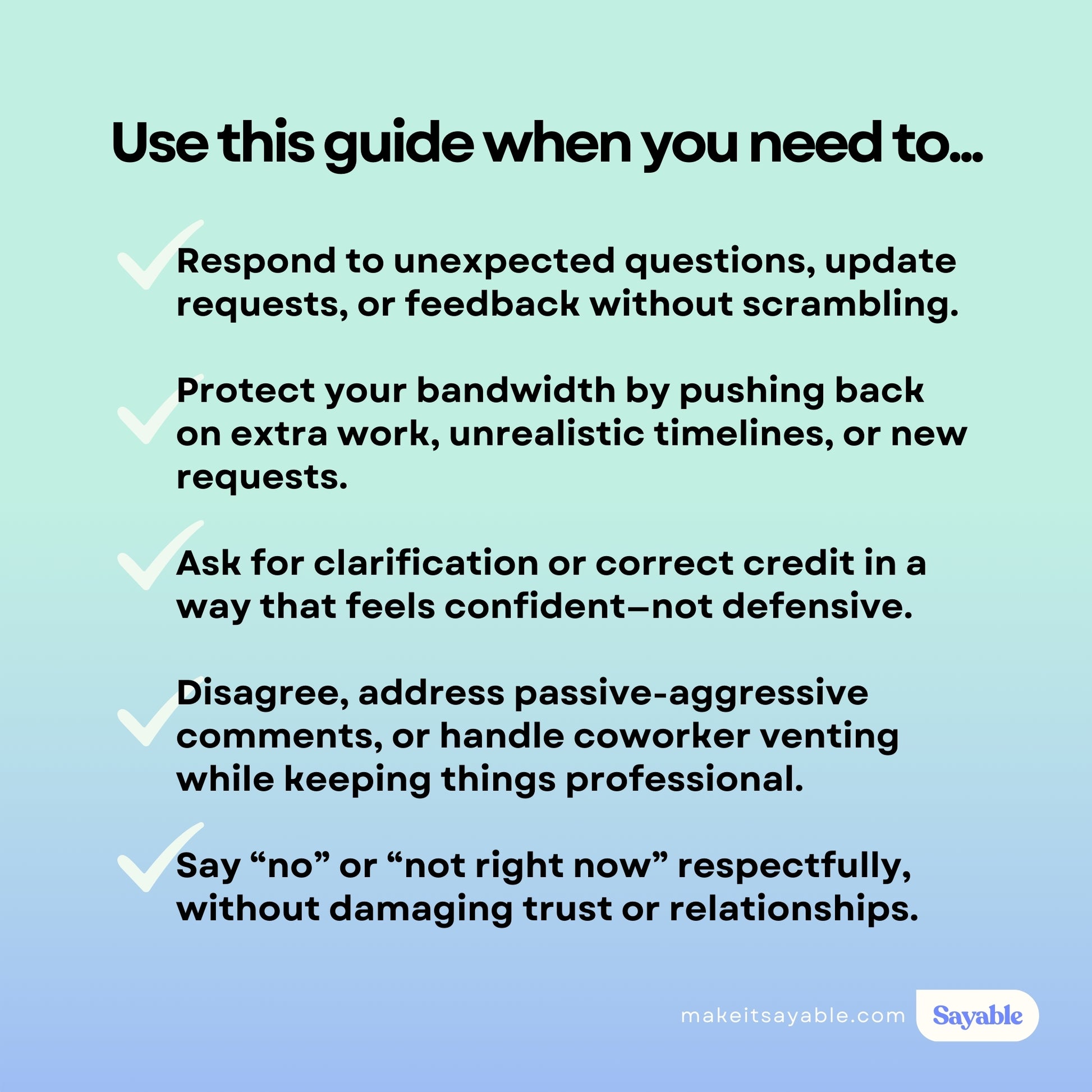 Use this guide when you need to...

Respond to unexpected questions, update requests, or feedback without scrambling.

Protect your bandwidth by pushing back on extra work, unrealistic timelines, or new requests.

Ask for clarification or correct credit in a way that feels confident—not defensive.

Disagree, address passive-aggressive comments, or handle coworker venting while keeping things professional.

Say “no” or “not right now” respectfully, without damaging trust or relationships.

makeitsayable.com Sayable